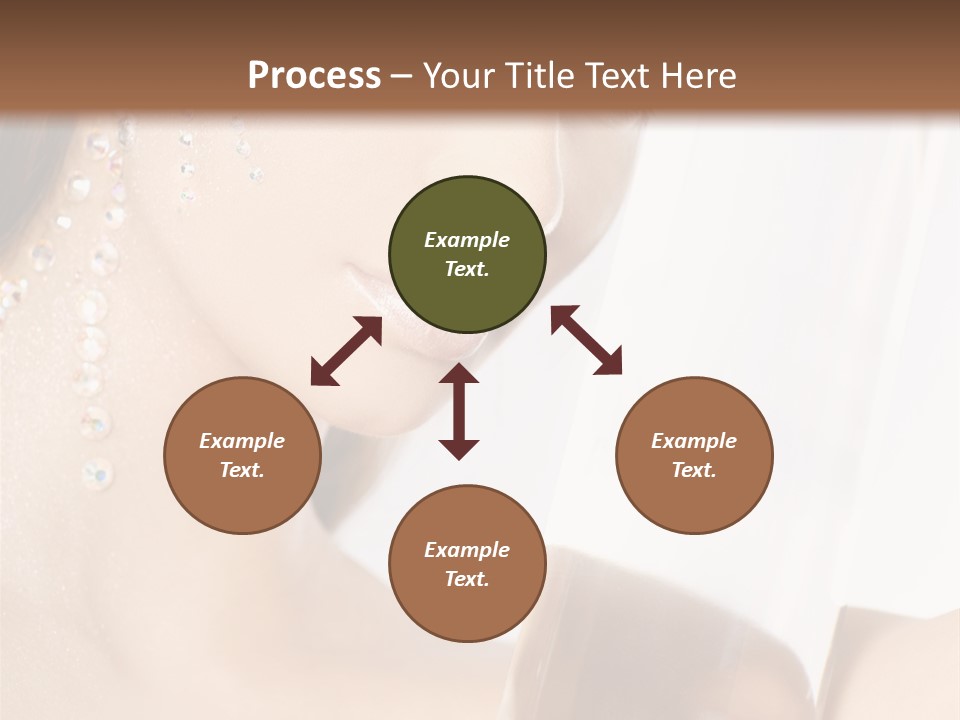 Process – Your Title Text Here

Example Text.

Example Text.

Example Text.

Example Text.